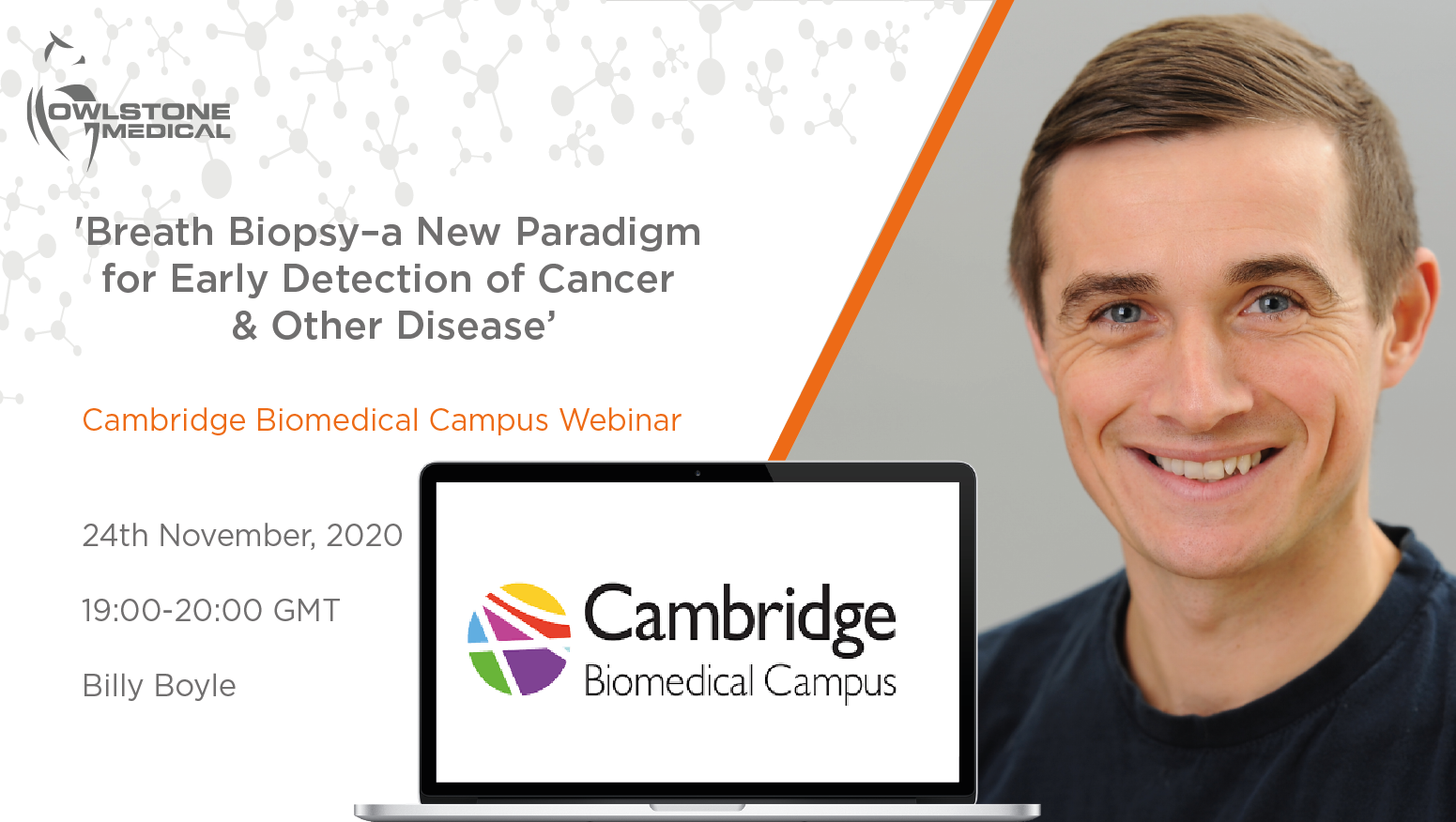 OWLSTONE MEDICAL

'Breath Biopsy–a New Paradigm for Early Detection of Cancer & Other Disease'

Cambridge Biomedical Campus Webinar

24th November, 2020

19:00-20:00 GMT

Billy Boyle

Cambridge Biomedical Campus